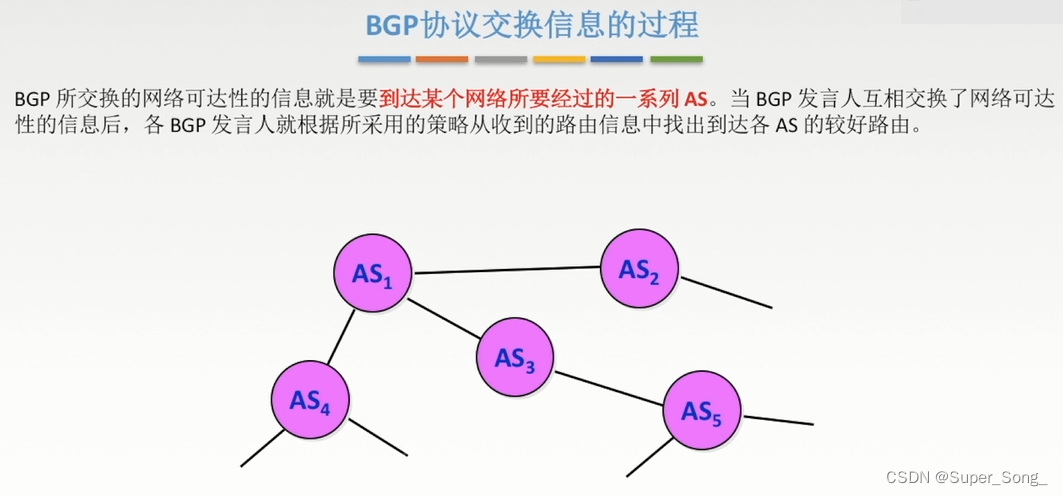 BGP协议交换信息的过程

BGP 所交换的网络可达性的信息就是要到达某个网络所要经过的一系列 AS。当 BGP 发言人互相交换了网络可达性的信息后，各 BGP 发言人就根据所采用的策略从收到的路由信息中找出到达各 AS 的较好路由。

$AS_1$

$AS_2$

$AS_3$

$AS_4$

$AS_5$

CSDN @Super_Song_